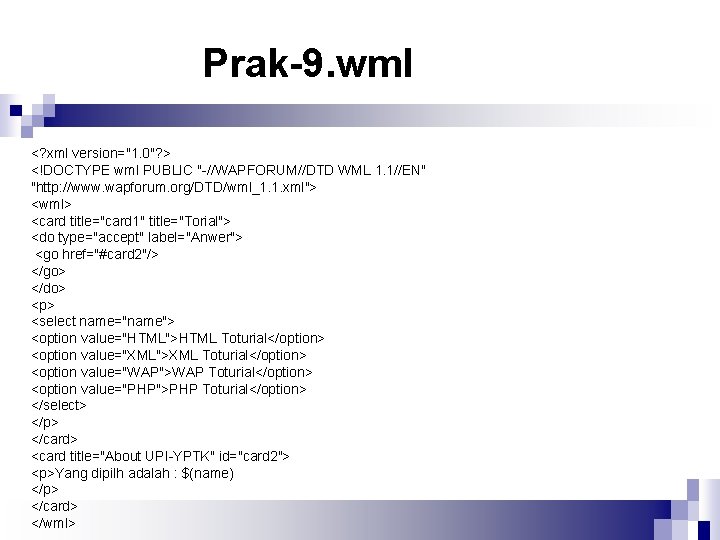 Prak-9.wml

<?xml version="1.0"?>
<!DOCTYPE wml PUBLIC "-//WAPFORUM//DTD WML 1.1//EN"
"http://www.wapforum.org/DTD/wml_1.1.xml">
<wml>
<card title="card1" title="Torial">
<do type="accept" label="Anwer">
<go href="#card2"/>
</go>
</do>
<p>
<select name="name">
<option value="HTML">HTML Toturial</option>
<option value="XML">XML Toturial</option>
<option value="WAP">WAP Toturial</option>
<option value="PHP">PHP Toturial</option>
</select>
</p>
</card>
<card title="About UPI-YPTK" id="card2">
<p>Yang dipilh adalah : $(name)
</p>
</card>
</wml>